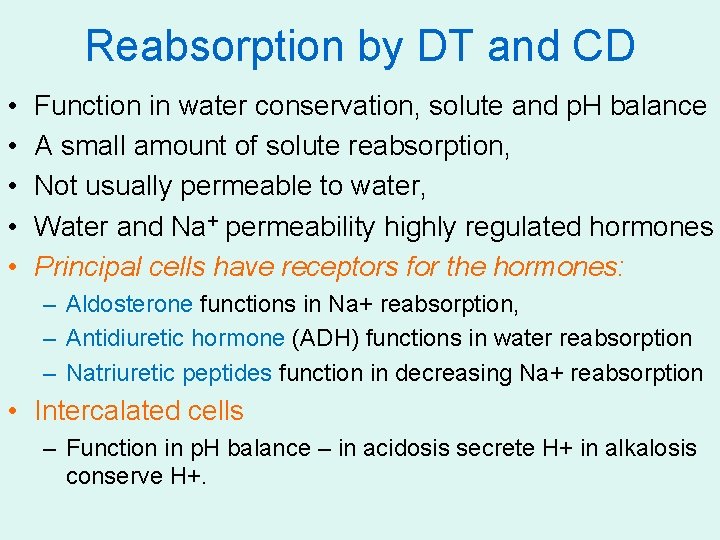 Reabsorption by DT and CD

• Function in water conservation, solute and pH balance
• A small amount of solute reabsorption,
• Not usually permeable to water,
• Water and $Na^+$ permeability highly regulated hormones
• Principal cells have receptors for the hormones:
  – Aldosterone functions in Na+ reabsorption,
  – Antidiuretic hormone (ADH) functions in water reabsorption
  – Natriuretic peptides function in decreasing Na+ reabsorption
• Intercalated cells
  – Function in pH balance – in acidosis secrete H+ in alkalosis conserve H+.